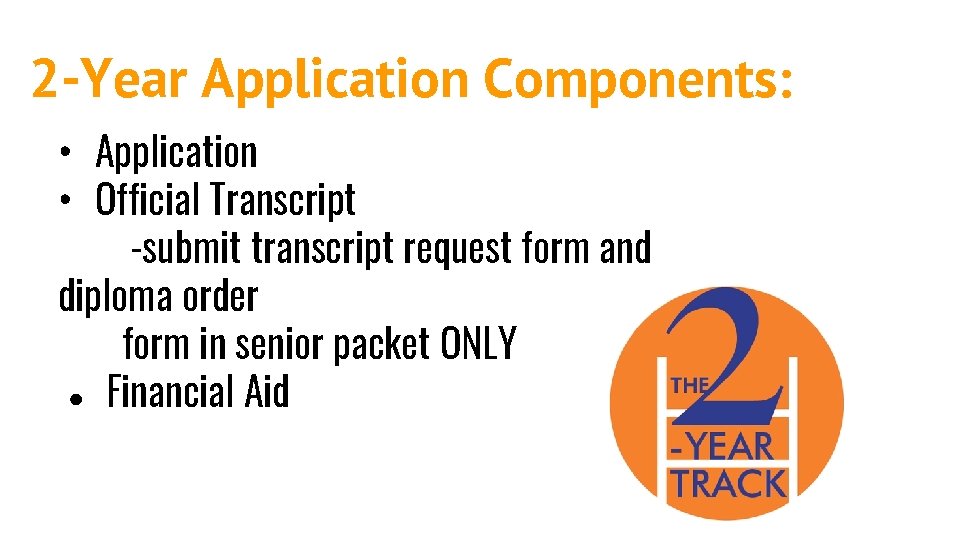 2-Year Application Components:

• Application
• Official Transcript
-submit transcript request form and diploma order
form in senior packet ONLY
• Financial Aid

THE 2 -YEAR TRACK